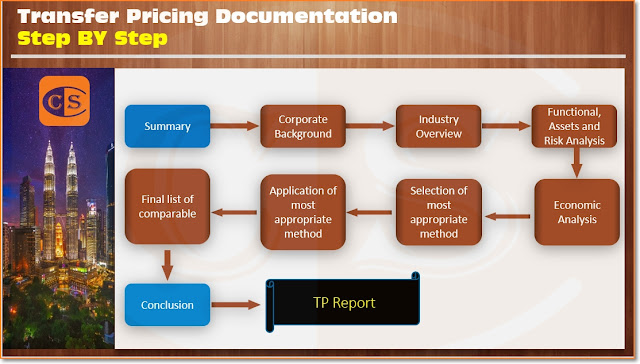 Transfer Pricing Documentation
Step BY Step

CS

Summary

Corporate Background

Industry Overview

Functional, Assets and Risk Analysis

Economic Analysis

Selection of most appropriate method

Application of most appropriate method

Final list of comparable

Conclusion

TP Report